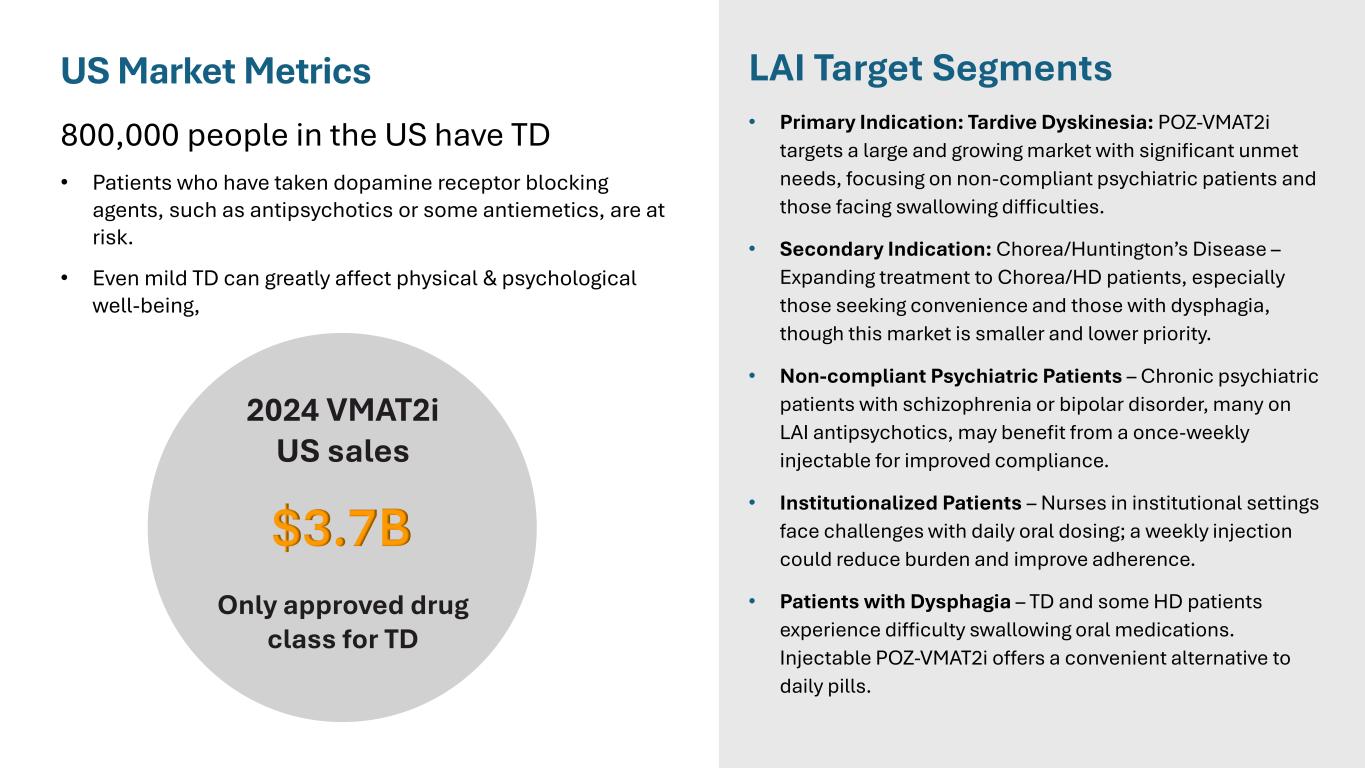 US Market Metrics

800,000 people in the US have TD

• Patients who have taken dopamine receptor blocking agents, such as antipsychotics or some antiemetics, are at risk.

• Even mild TD can greatly affect physical & psychological well-being,

2024 VMAT2i US sales

$3.7B

Only approved drug class for TD

LAI Target Segments

• Primary Indication: Tardive Dyskinesia: POZ-VMAT2i targets a large and growing market with significant unmet needs, focusing on non-compliant psychiatric patients and those facing swallowing difficulties.

• Secondary Indication: Chorea/Huntington's Disease – Expanding treatment to Chorea/HD patients, especially those seeking convenience and those with dysphagia, though this market is smaller and lower priority.

• Non-compliant Psychiatric Patients – Chronic psychiatric patients with schizophrenia or bipolar disorder, many on LAI antipsychotics, may benefit from a once-weekly injectable for improved compliance.

• Institutionalized Patients – Nurses in institutional settings face challenges with daily oral dosing; a weekly injection could reduce burden and improve adherence.

• Patients with Dysphagia – TD and some HD patients experience difficulty swallowing oral medications. Injectable POZ-VMAT2i offers a convenient alternative to daily pills.